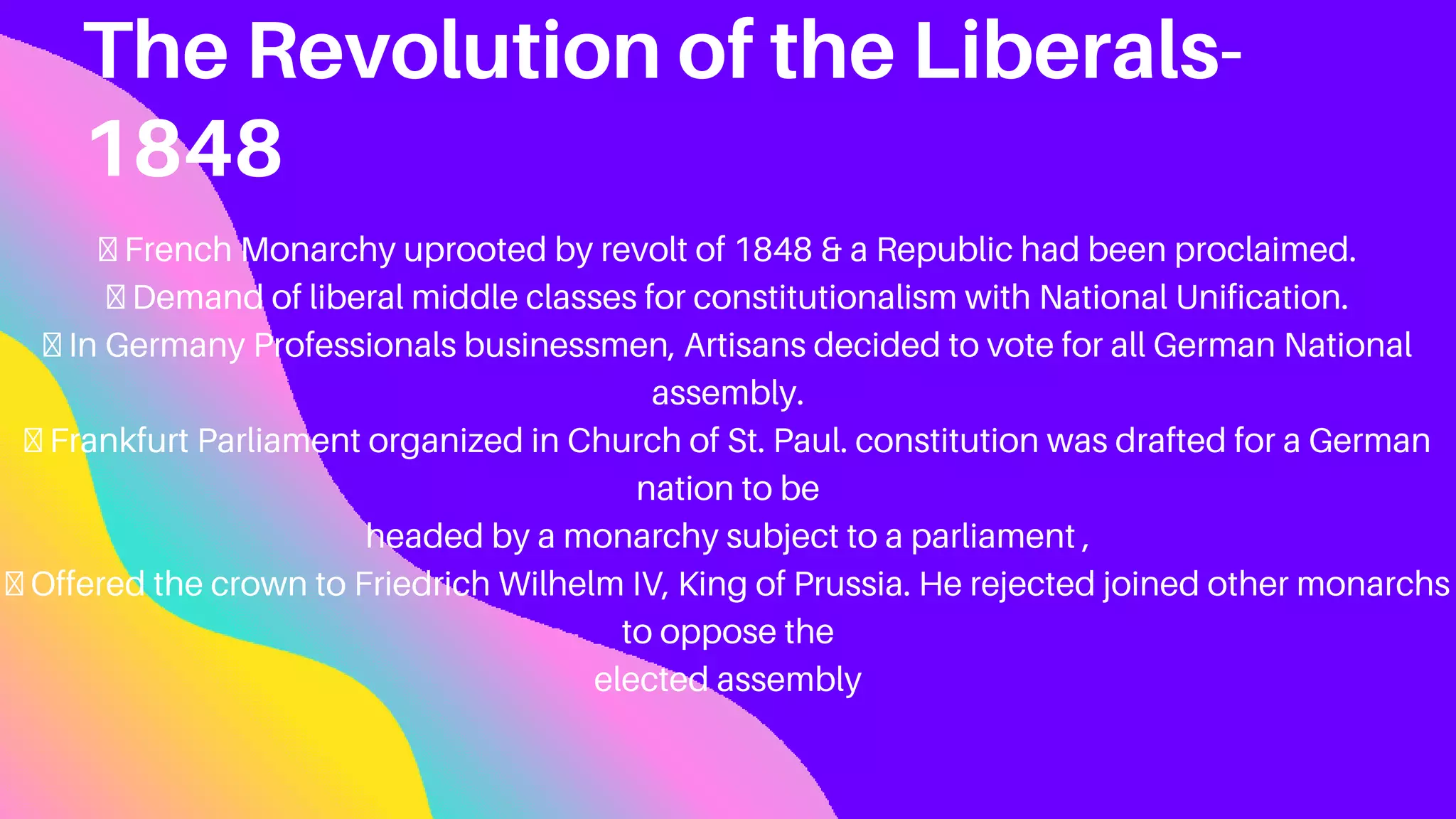 The Revolution of the Liberals-1848

 French Monarchy uprooted by revolt of 1848 & a Republic had been proclaimed.
 Demand of liberal middle classes for constitutionalism with National Unification.
 In Germany Professionals businessmen, Artisans decided to vote for all German National assembly.
 Frankfurt Parliament organized in Church of St. Paul. constitution was drafted for a German nation to be
headed by a monarchy subject to a parliament ,
 Offered the crown to Friedrich Wilhelm IV, King of Prussia. He rejected joined other monarchs to oppose the
elected assembly